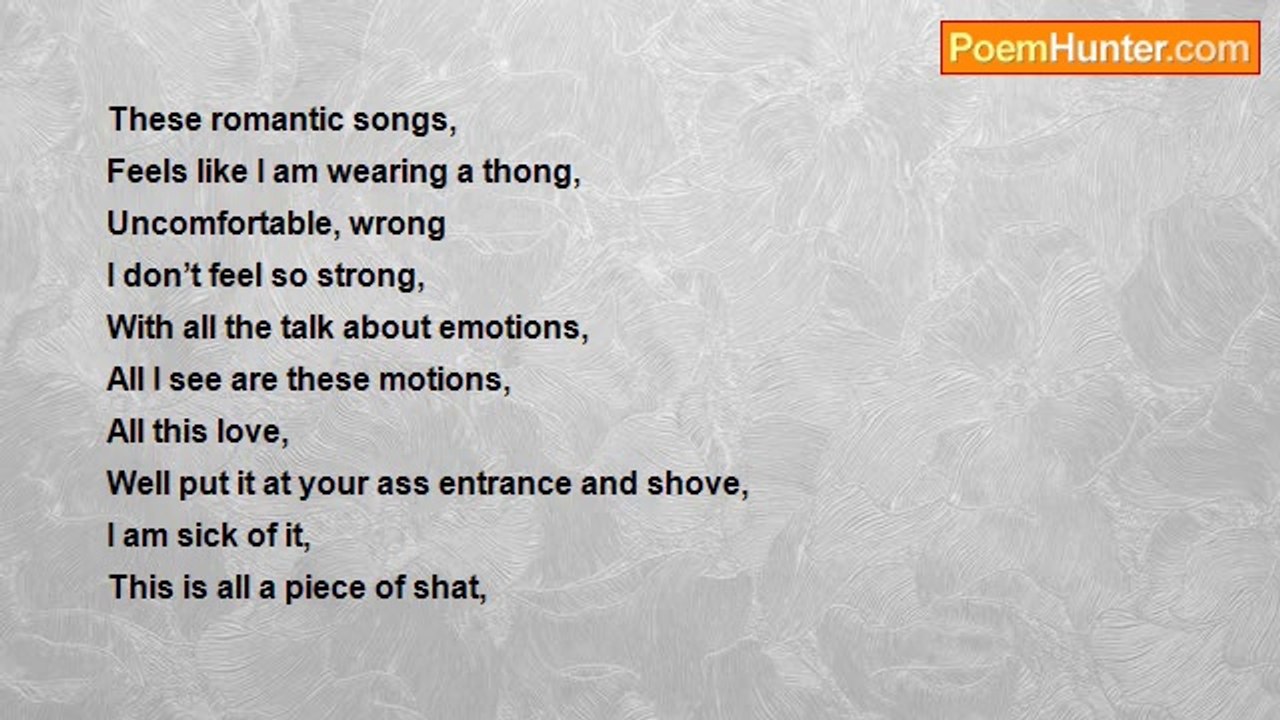 PoemHunter.com

These romantic songs,
Feels like I am wearing a thong,
Uncomfortable, wrong
I don't feel so strong,
With all the talk about emotions,
All I see are these motions,
All this love,
Well put it at your ass entrance and shove,
I am sick of it,
This is all a piece of shat,